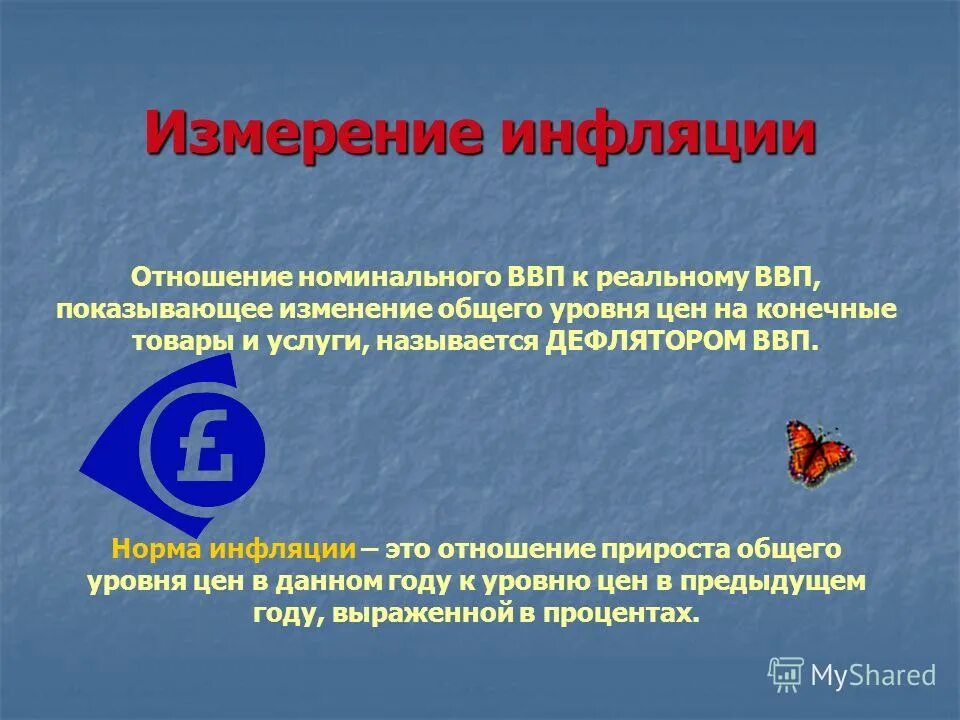 Измерение инфляции

Отношение номинального ВВП к реальному ВВП, показывающее изменение общего уровня цен на конечные товары и услуги, называется ДЕФЛЯТОРОМ ВВП.

£

Норма инфляции – это отношение прироста общего уровня цен в данном году к уровню цен в предыдущем году, выраженной в процентах.

MyShared